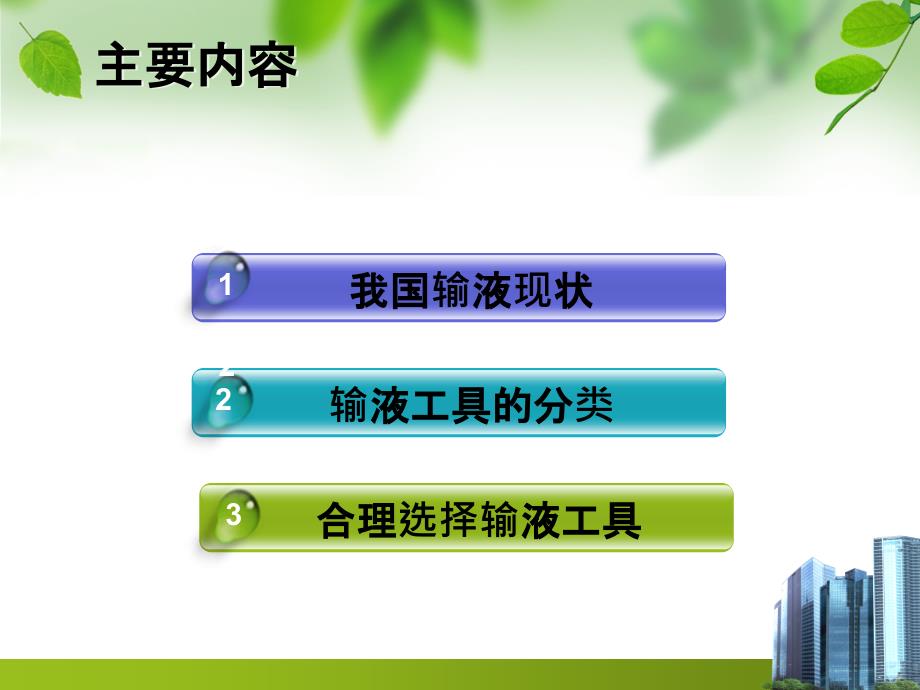 主要内容

1 我国输液现状

2 输液工具的分类

3 合理选择输液工具